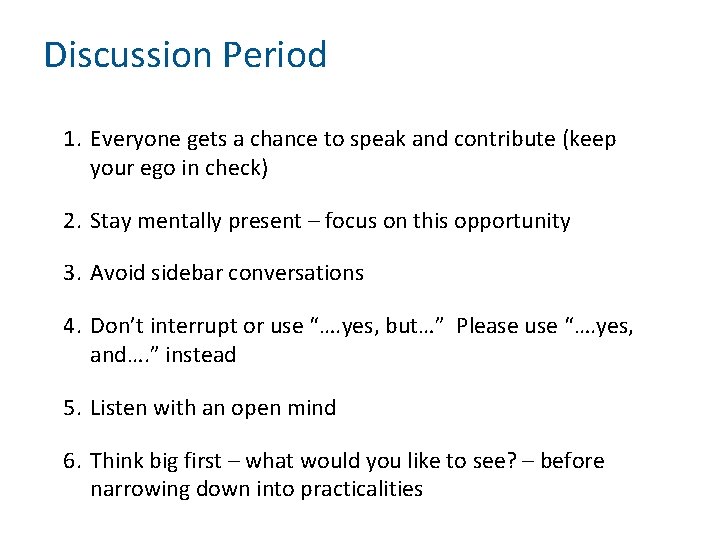 Discussion Period

1. Everyone gets a chance to speak and contribute (keep your ego in check)

2. Stay mentally present – focus on this opportunity

3. Avoid sidebar conversations

4. Don’t interrupt or use “….yes, but…” Please use “….yes, and….” instead

5. Listen with an open mind

6. Think big first – what would you like to see? – before narrowing down into practicalities